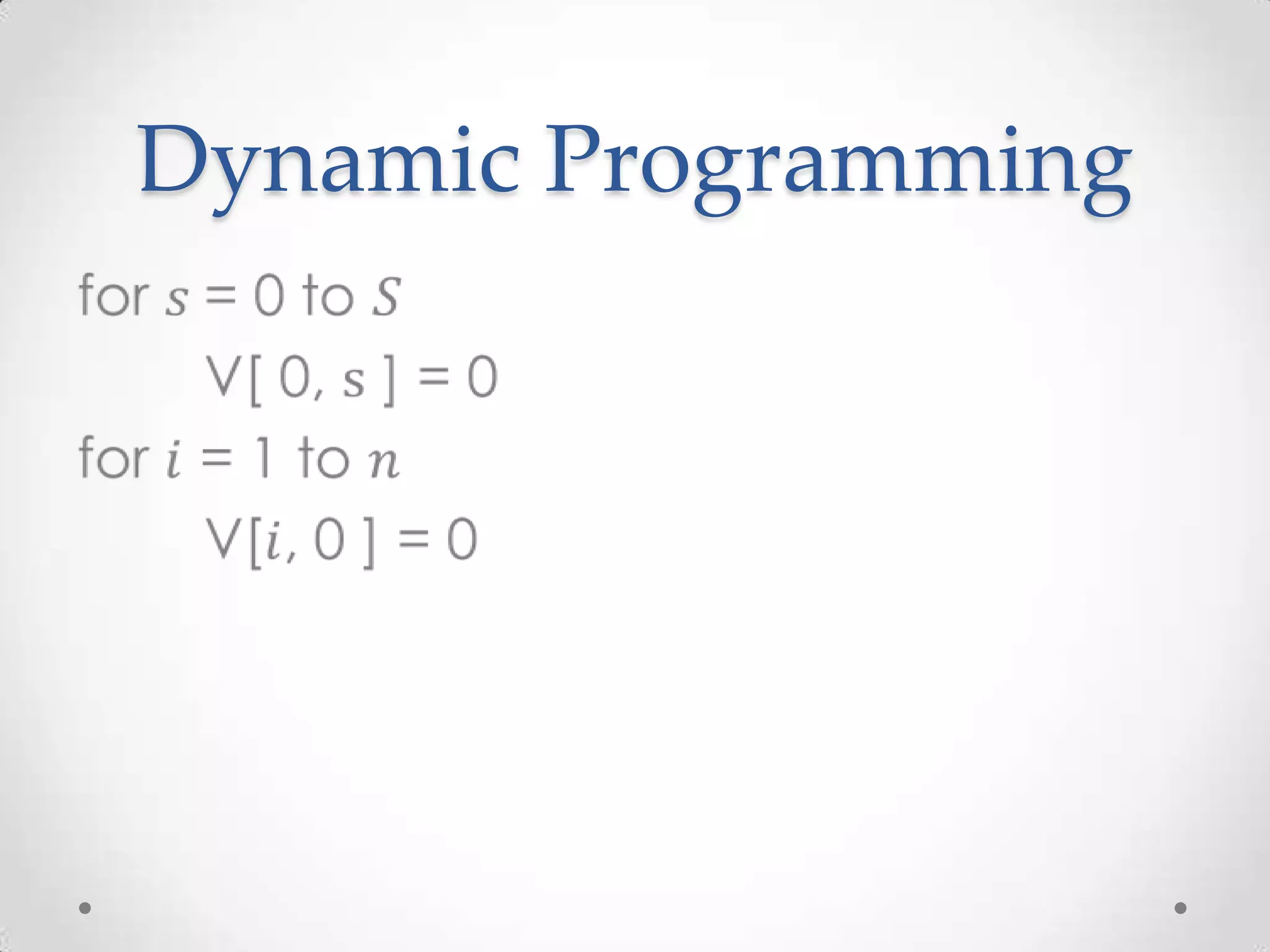 Dynamic Programming

for $s$ = 0 to $S$

V[ 0, $s$ ] = 0

for $i$ = 1 to $n$

V[$i$, 0 ] = 0